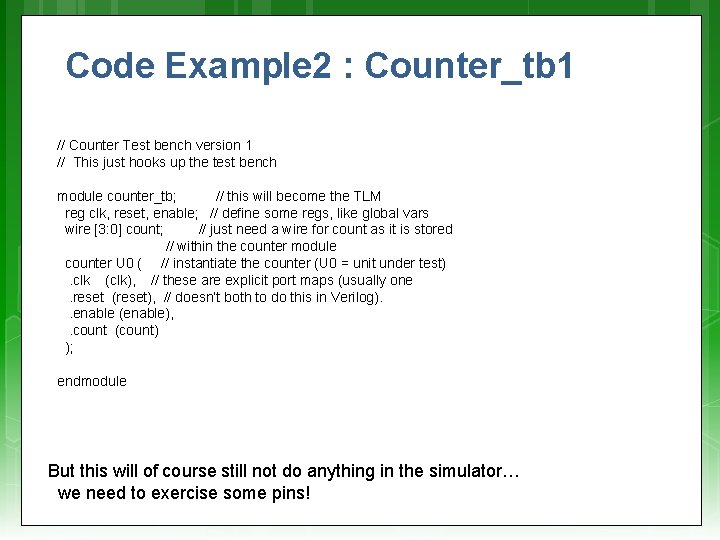 Code Example2 : Counter_tb1

// Counter Test bench version 1
// This just hooks up the test bench

module counter_tb; // this will become the TLM
reg clk, reset, enable; // define some regs, like global vars
wire [3:0] count; // just need a wire for count as it is stored
// within the counter module
counter U0 ( // instantiate the counter (U0 = unit under test)
.clk (clk), // these are explicit port maps (usually one
.reset (reset), // doesn't both to do this in Verilog).
.enable (enable),
.count (count)
);

endmodule

But this will of course still not do anything in the simulator…
we need to exercise some pins!